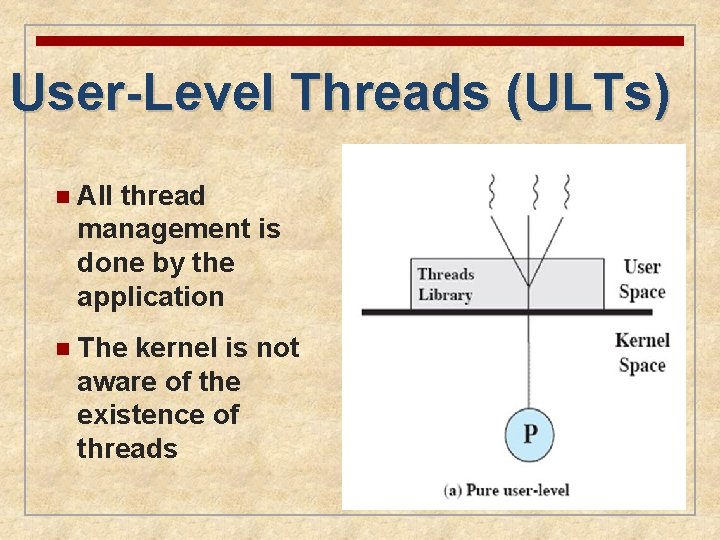 User-Level Threads (ULTs)

All thread management is done by the application

The kernel is not aware of the existence of threads

Threads Library

User Space

Kernel Space

P

(a) Pure user-level